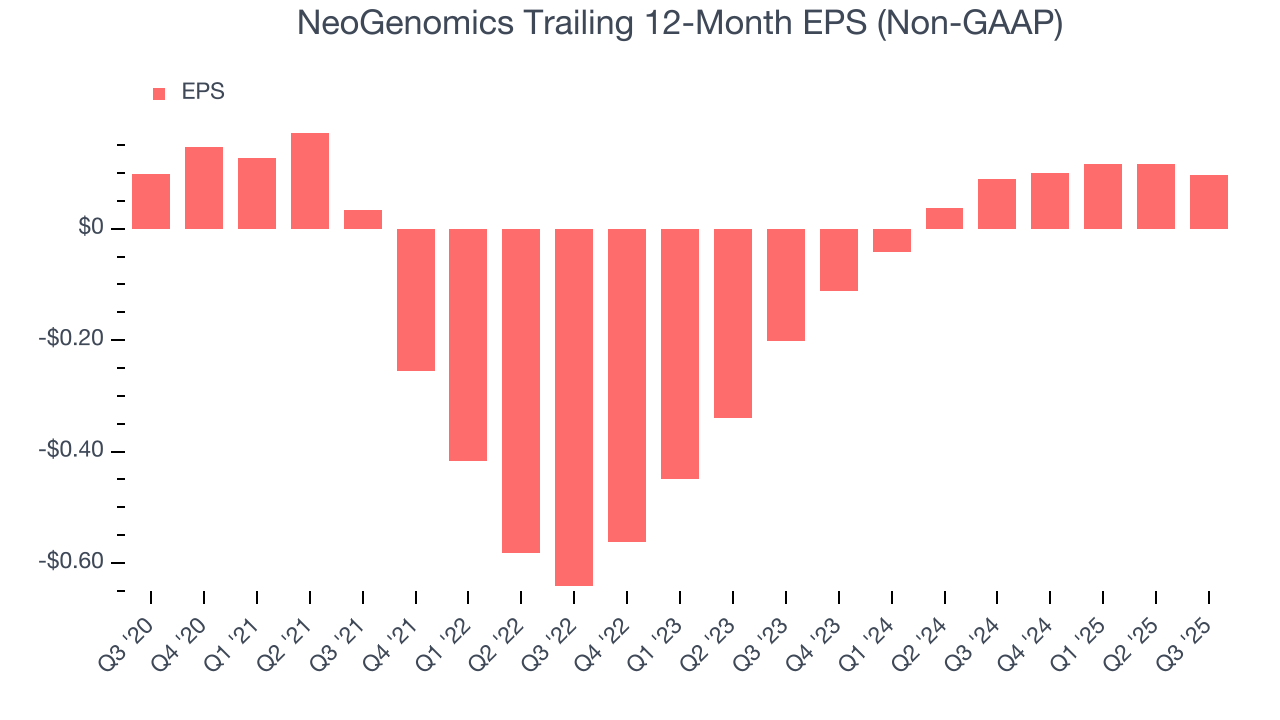 NeoGenomics Trailing 12-Month EPS (Non-GAAP)

EPS

$0
-$0.20
-$0.40
-$0.60

Q3 '20
Q4 '20
Q1 '21
Q2 '21
Q3 '21
Q4 '21
Q1 '22
Q2 '22
Q3 '22
Q4 '22
Q1 '23
Q2 '23
Q3 '23
Q4 '23
Q1 '24
Q2 '24
Q3 '24
Q4 '24
Q1 '25
Q2 '25
Q3 '25